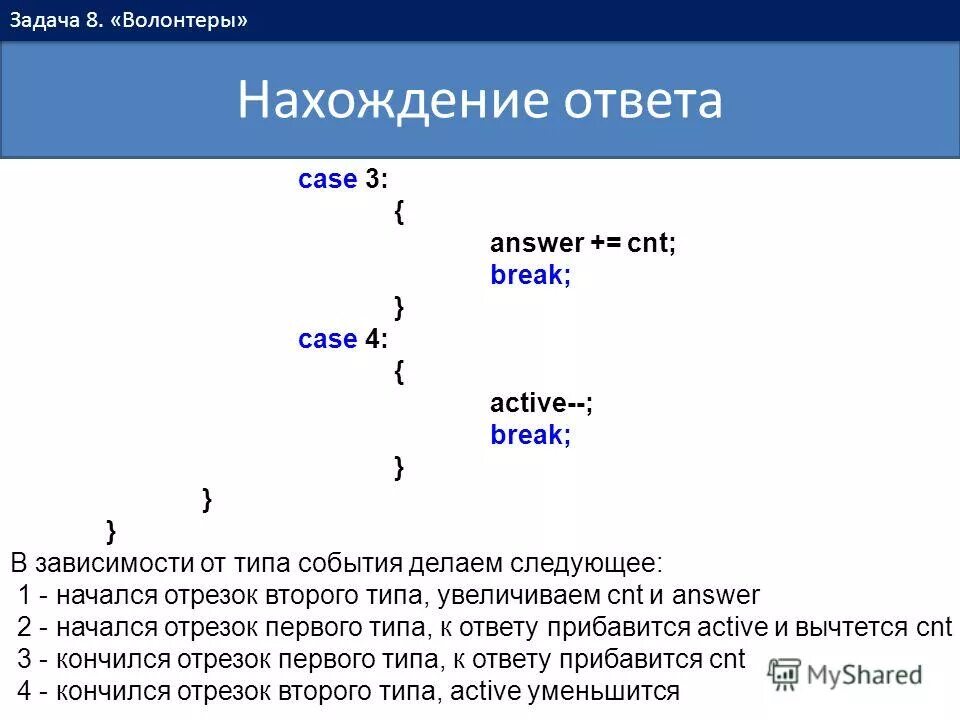 Задача 8. «Волонтеры»

Нахождение ответа

case 3:
{
answer += cnt;
break;
}
case 4:
{
active--;
break;
}
}
}

В зависимости от типа события делаем следующее:
1 - начался отрезок второго типа, увеличиваем cnt и answer
2 - начался отрезок первого типа, к ответу прибавится active и вычтется cnt
3 - кончился отрезок первого типа, к ответу прибавится cnt
4 - кончился отрезок второго типа, active уменьшится

MyShared